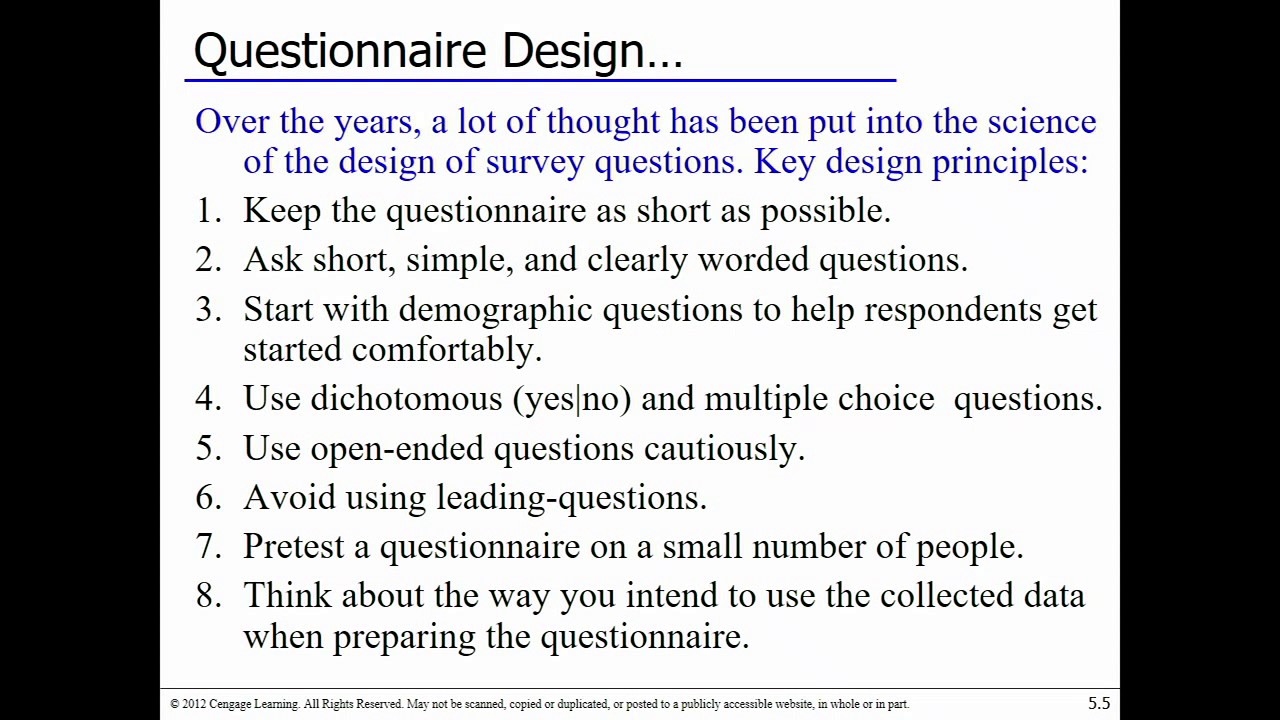 Questionnaire Design…

Over the years, a lot of thought has been put into the science of the design of survey questions. Key design principles:

1. Keep the questionnaire as short as possible.
2. Ask short, simple, and clearly worded questions.
3. Start with demographic questions to help respondents get started comfortably.
4. Use dichotomous (yes|no) and multiple choice questions.
5. Use open-ended questions cautiously.
6. Avoid using leading-questions.
7. Pretest a questionnaire on a small number of people.
8. Think about the way you intend to use the collected data when preparing the questionnaire.

© 2012 Cengage Learning. All Rights Reserved. May not be scanned, copied or duplicated, or posted to a publicly accessible website, in whole or in part.

5.5